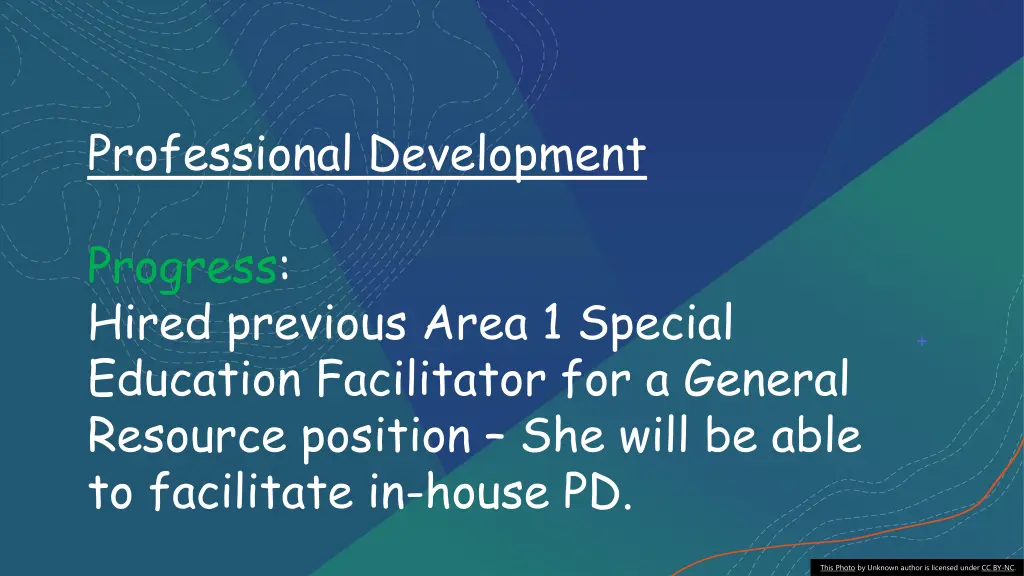 Professional Development

Progress:
Hired previous Area 1 Special Education Facilitator for a General Resource position – She will be able to facilitate in-house PD.

This Photo by Unknown author is licensed under CC BY-NC.